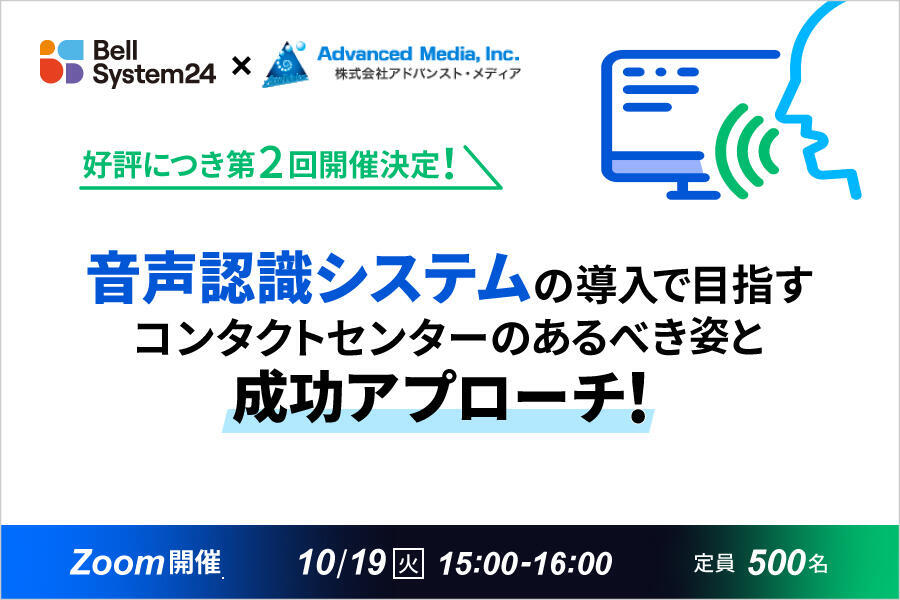 Bell System24 × Advanced Media, Inc.
株式会社アドバンスト・メディア

好評につき第2回開催決定!

音声認識システムの導入で目指す
コンタクトセンターのあるべき姿と
成功アプローチ!

Zoom開催 10/19 火 15:00-16:00 定員 500名